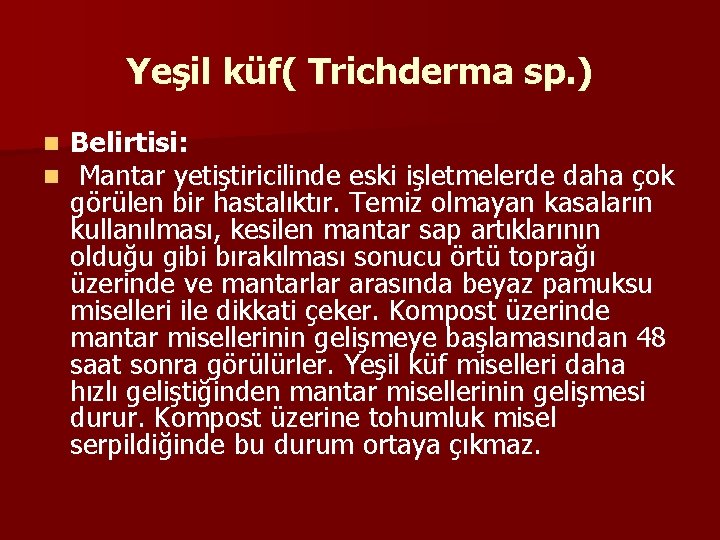 Yeşil küf( Trichderma sp.)

Belirtisi:

Mantar yetiştiricilinde eski işletmelerde daha çok görülen bir hastalıktır. Temiz olmayan kasaların kullanılması, kesilen mantar sap artıklarının olduğu gibi bırakılması sonucu örtü toprağı üzerinde ve mantarlar arasında beyaz pamuksu miselleri ile dikkati çeker. Kompost üzerinde mantar misellerinin gelişmeye başlamasından 48 saat sonra görülürler. Yeşil küf miselleri daha hızlı geliştiğinden mantar misellerinin gelişmesi durur. Kompost üzerine tohumluk misel serpildiğinde bu durum ortaya çıkmaz.